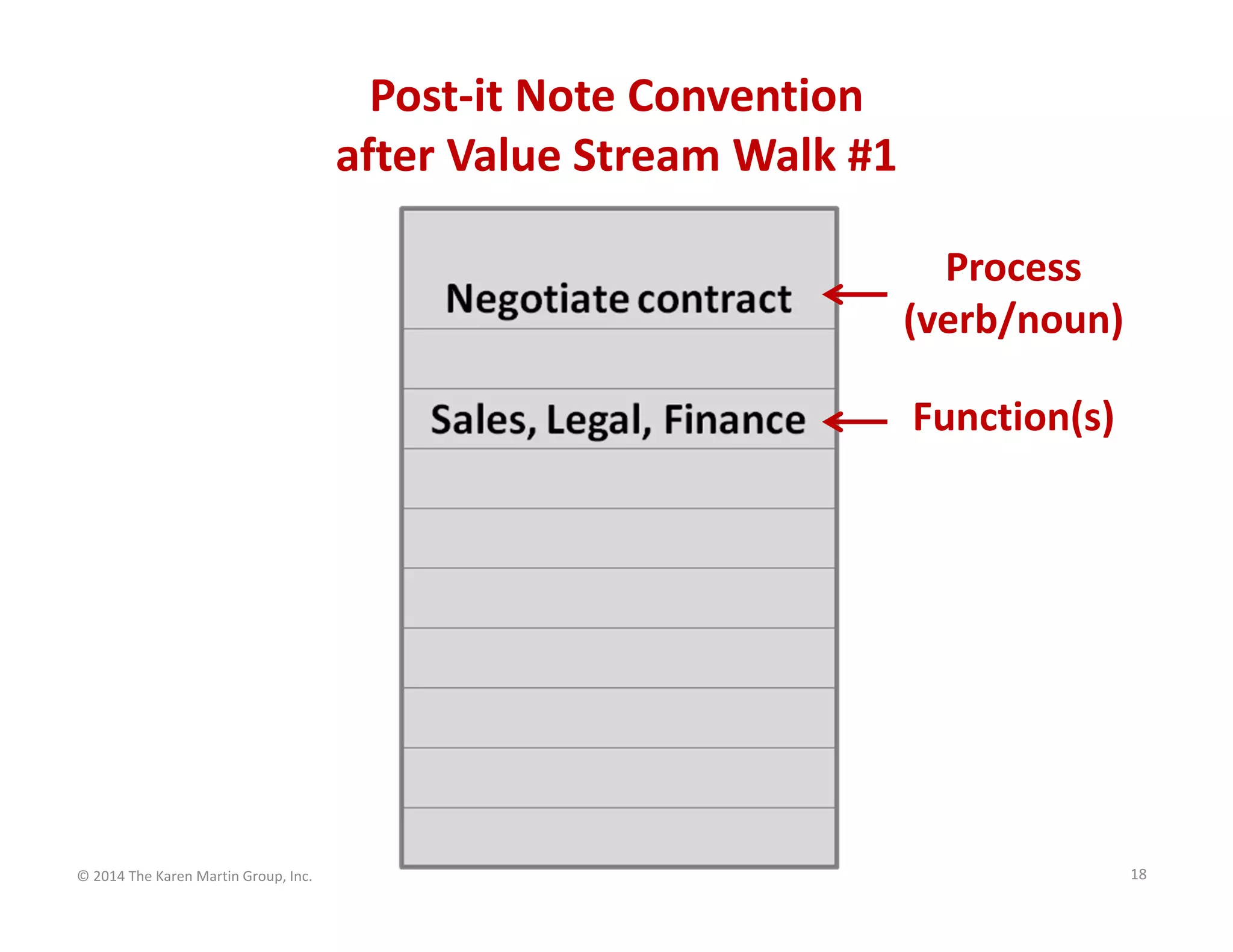 Post-it Note Convention
after Value Stream Walk #1

Negotiate contract

Process (verb/noun)

Sales, Legal, Finance

Function(s)

© 2014 The Karen Martin Group, Inc.

18